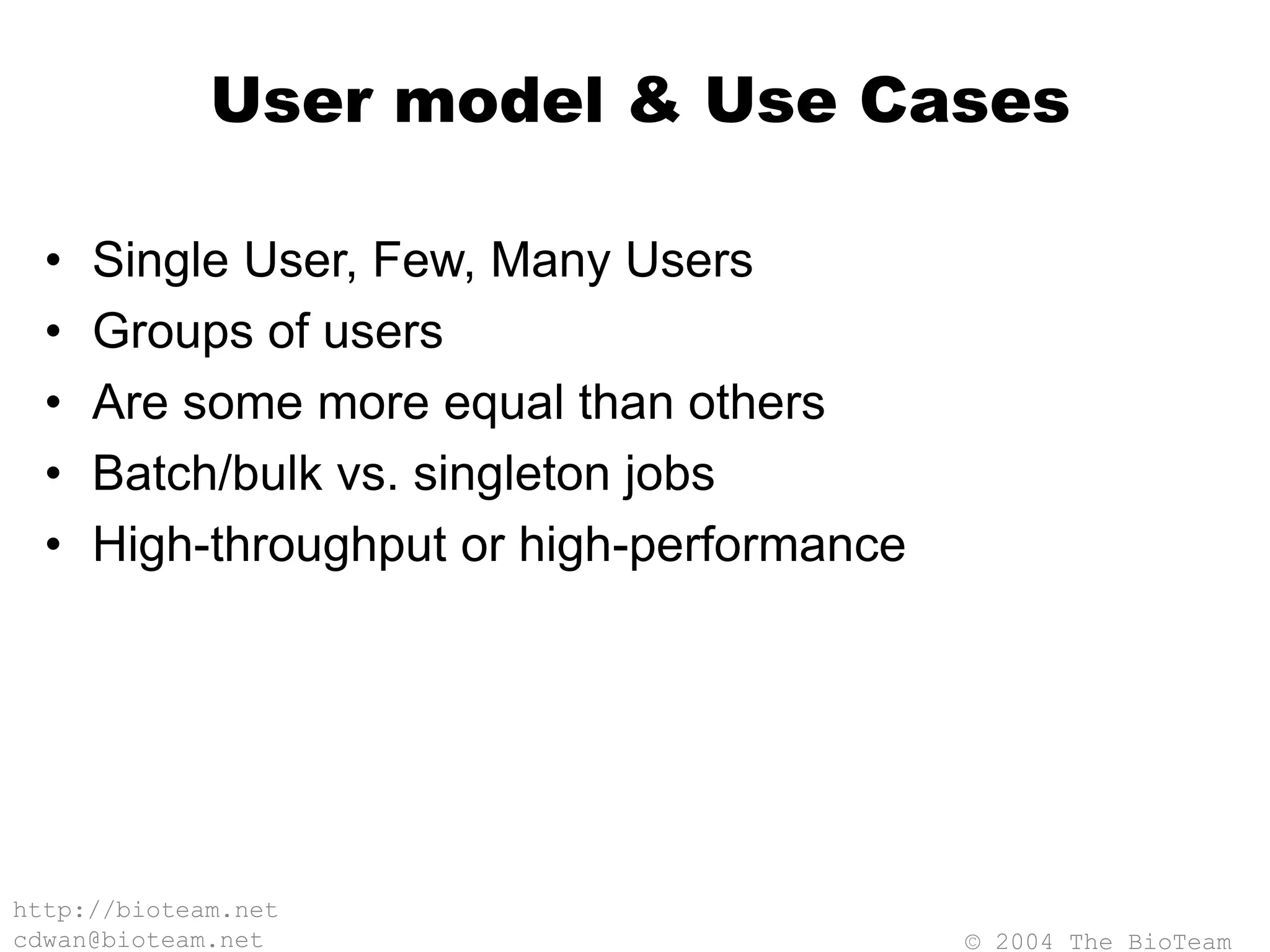 User model & Use Cases

• Single User, Few, Many Users
• Groups of users
• Are some more equal than others
• Batch/bulk vs. singleton jobs
• High-throughput or high-performance

http://bioteam.net
cdwan@bioteam.net

© 2004 The BioTeam